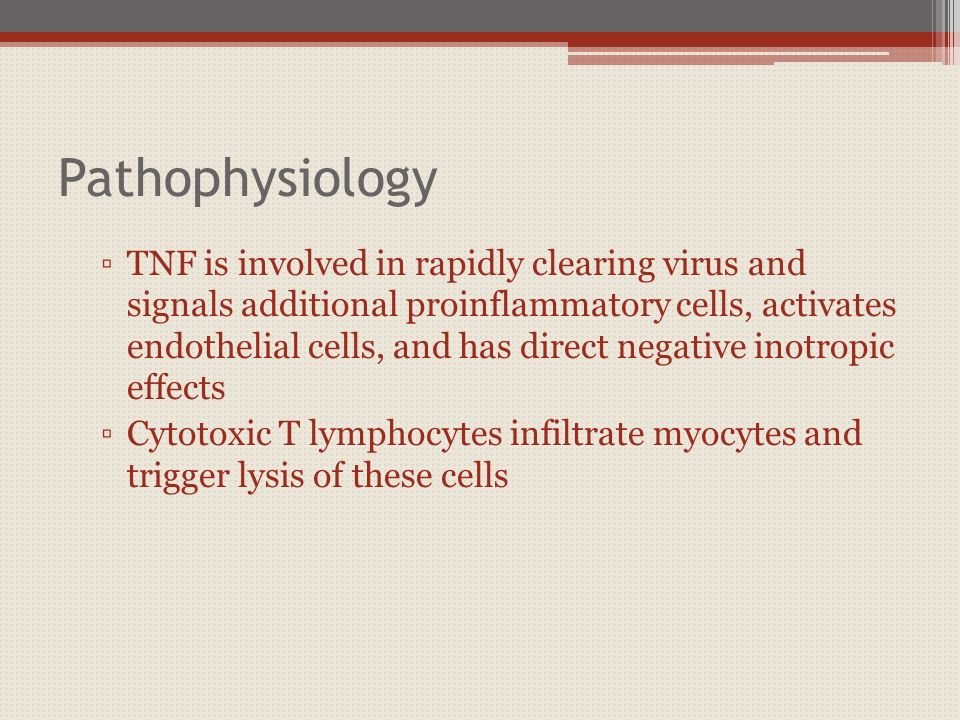 Pathophysiology

▫ TNF is involved in rapidly clearing virus and signals additional proinflammatory cells, activates endothelial cells, and has direct negative inotropic effects

▫ Cytotoxic T lymphocytes infiltrate myocytes and trigger lysis of these cells